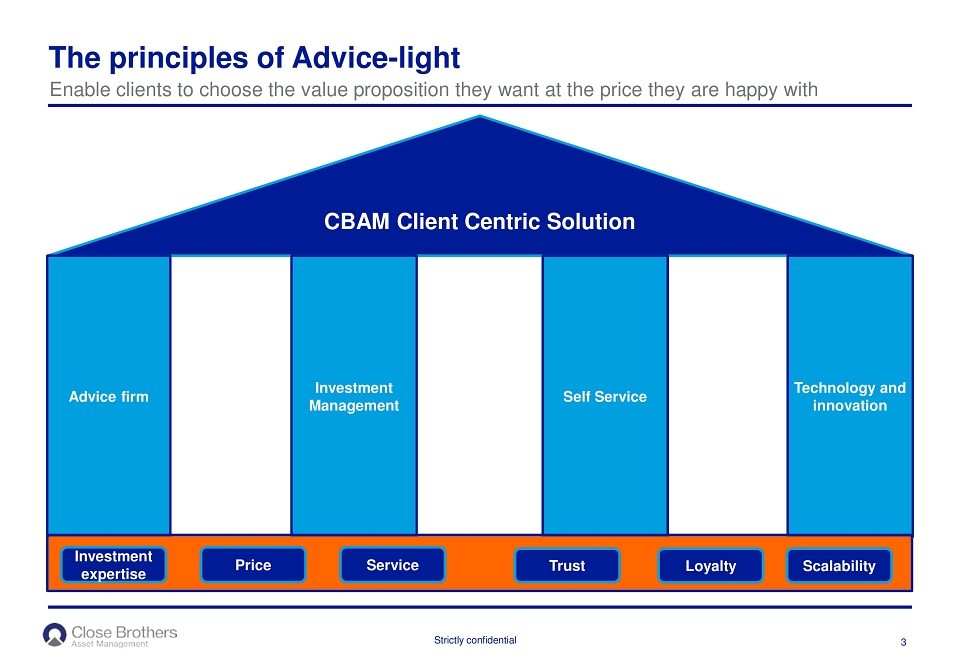 The principles of Advice-light
Enable clients to choose the value proposition they want at the price they are happy with

CBAM Client Centric Solution

Advice firm

Investment Management

Self Service

Technology and innovation

Investment expertise

Price

Service

Trust

Loyalty

Scalability

Close Brothers
Asset Management

Strictly confidential

3